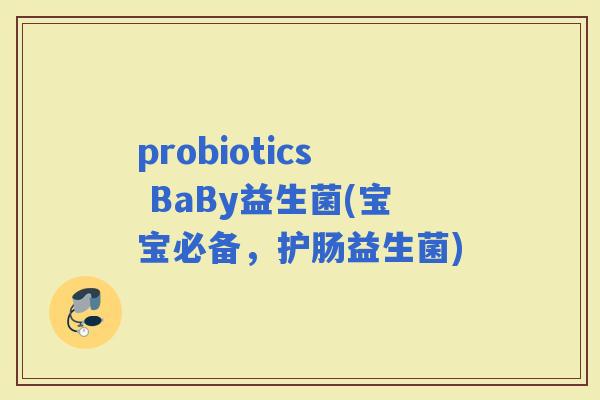 probiotics BaBy益生菌(宝宝必备，护肠益生菌)